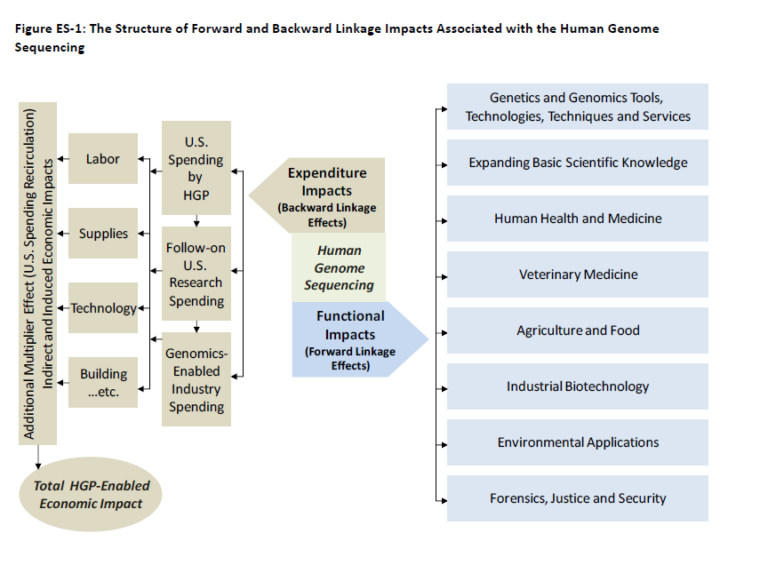 Figure ES-1: The Structure of Forward and Backward Linkage Impacts Associated with the Human Genome Sequencing

Additional Multiplier Effect (U.S. Spending Recirculation)
Indirect and Induced Economic Impacts

Labor

Supplies

Technology

Building ...etc.

U.S. Spending by HGP

Follow-on U.S. Research Spending

Genomics-Enabled Industry Spending

Expenditure Impacts
(Backward Linkage Effects)

Human Genome Sequencing

Functional Impacts
(Forward Linkage Effects)

Genetics and Genomics Tools, Technologies, Techniques and Services

Expanding Basic Scientific Knowledge

Human Health and Medicine

Veterinary Medicine

Agriculture and Food

Industrial Biotechnology

Environmental Applications

Forensics, Justice and Security

Total HGP-Enabled Economic Impact